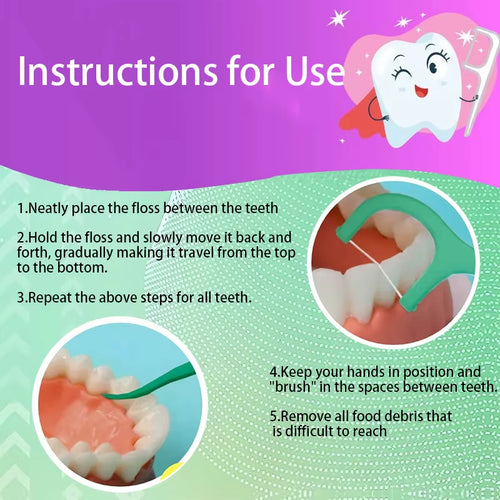 Instructions for Use

1.Neatly place the floss between the teeth

2.Hold the floss and slowly move it back and forth, gradually making it travel from the top to the bottom.

3.Repeat the above steps for all teeth.

4.Keep your hands in position and "brush" in the spaces between teeth.

5.Remove all food debris that is difficult to reach